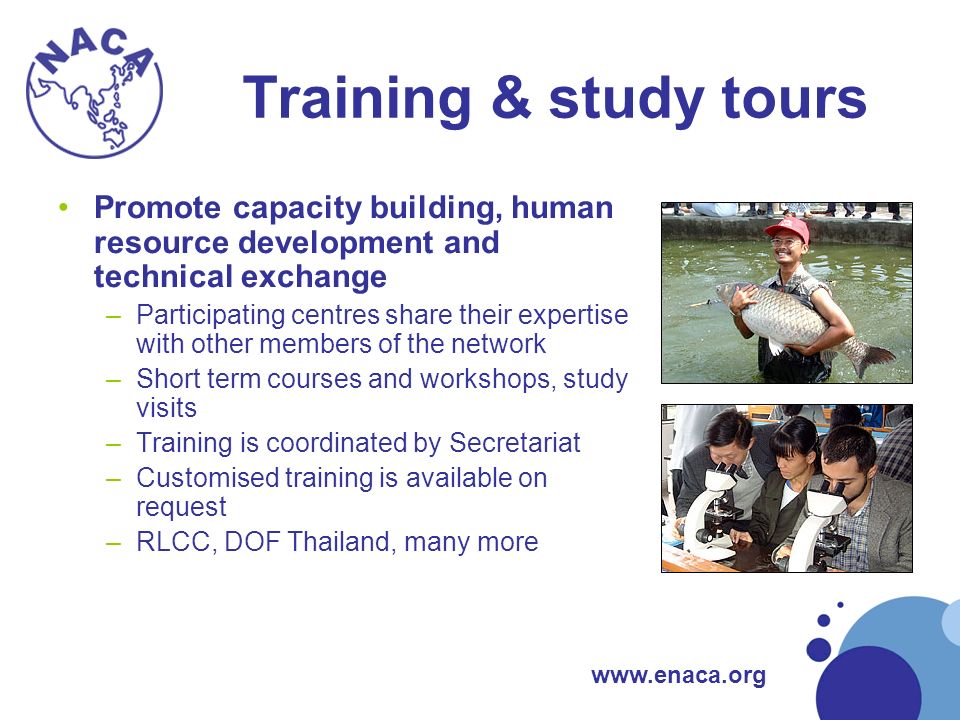 NACA

Training & study tours

• Promote capacity building, human resource development and technical exchange
– Participating centres share their expertise with other members of the network
– Short term courses and workshops, study visits
– Training is coordinated by Secretariat
– Customised training is available on request
– RLCC, DOF Thailand, many more

www.enaca.org